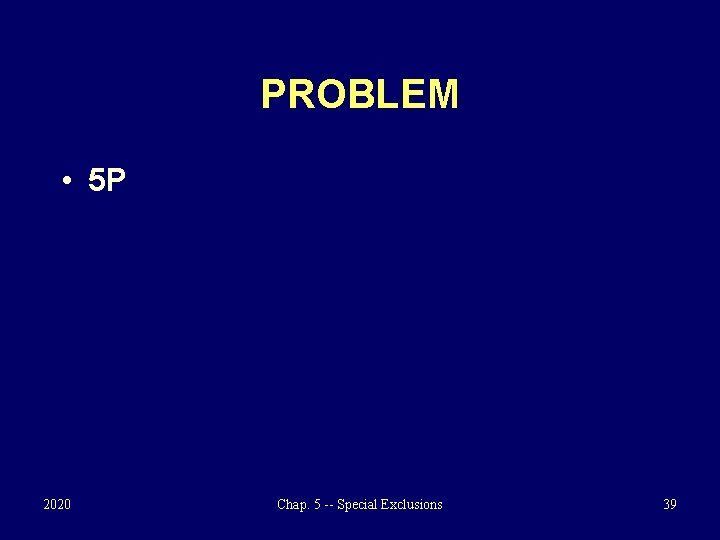 PROBLEM

• 5P

2020 Chap. 5 -- Special Exclusions 39